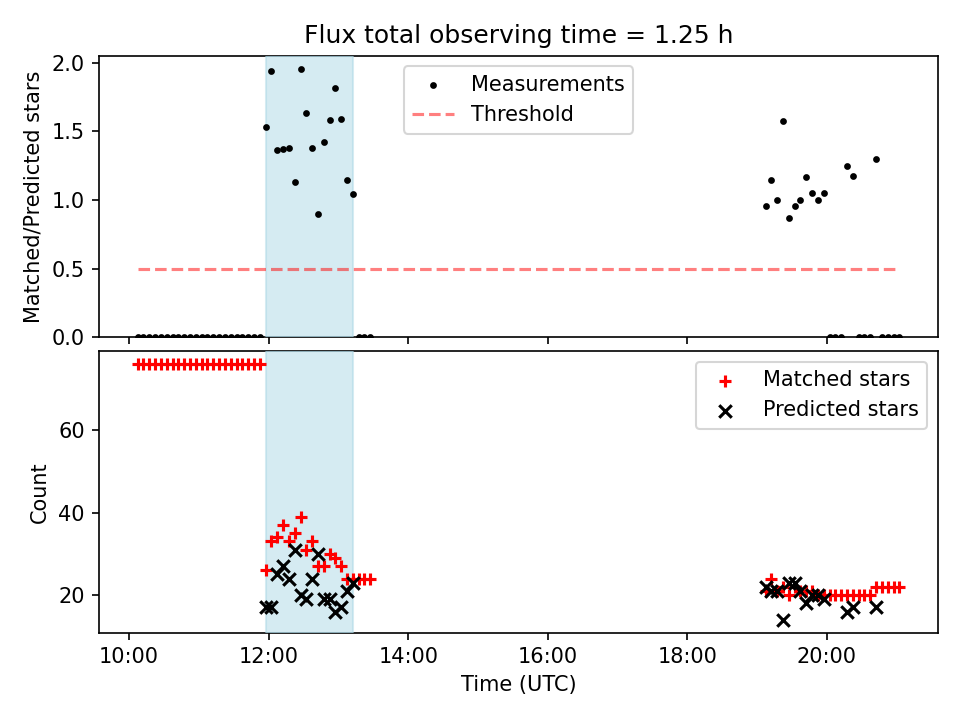 Flux total observing time = 1.25 h

Matched/Predicted stars

2.0
1.5
1.0
0.5
0.0

Measurements
Threshold

Count

60
40
20

Matched stars
Predicted stars

10:00
12:00
14:00
16:00
18:00
20:00

Time (UTC)